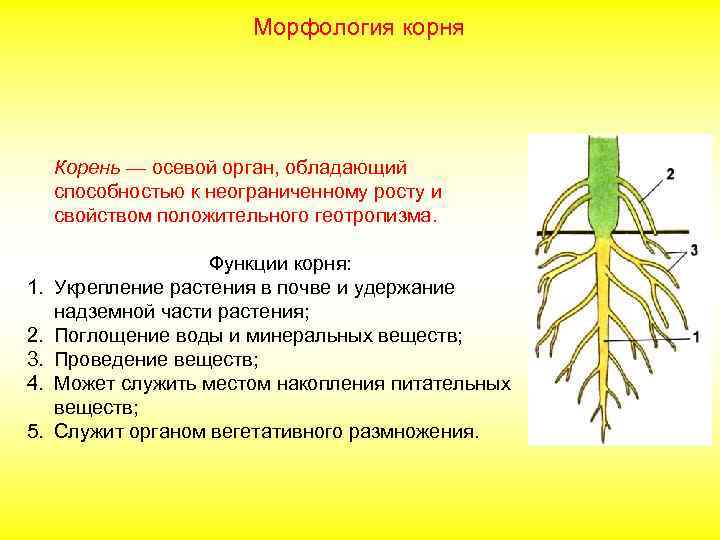 Морфология корня

Корень — осевой орган, обладающий способностью к неограниченному росту и свойством положительного геотропизма.

Функции корня:
1. Укрепление растения в почве и удержание надземной части растения;
2. Поглощение воды и минеральных веществ;
3. Проведение веществ;
4. Может служить местом накопления питательных веществ;
5. Служит органом вегетативного размножения.

2
3
1